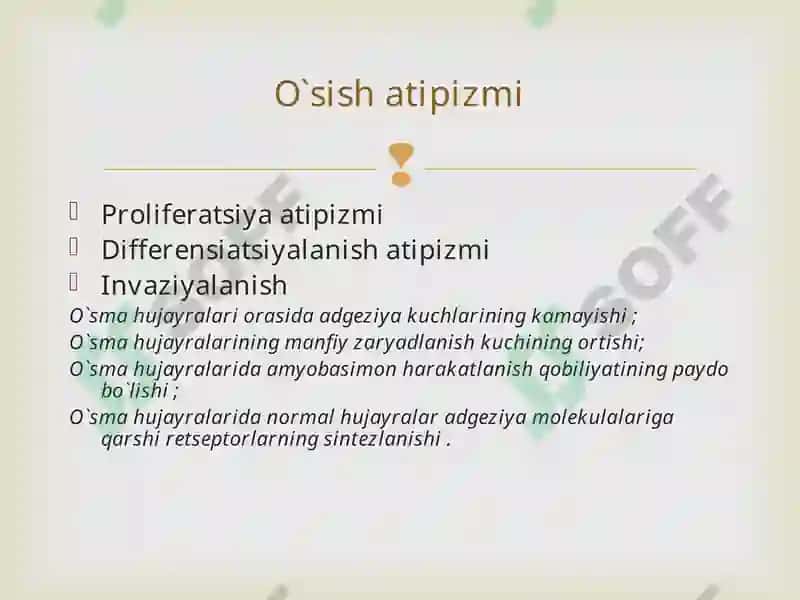 O`sish atipizmi

Proliferatsiya atipizmi
Differensiatsiyalanish atipizmi
Invaziyalanish

O`sma hujayralari orasida adgeziya kuchlarining kamayishi ;
O`sma hujayralarining manfiy zaryadlanish kuchining ortishi;
O`sma hujayralarida amyobasimon harakatlanish qobiliyatining paydo bo`lishi ;
O`sma hujayralarida normal hujayralar adgeziya molekulalariga qarshi retseptorlarning sintezlanishi .

SOFF